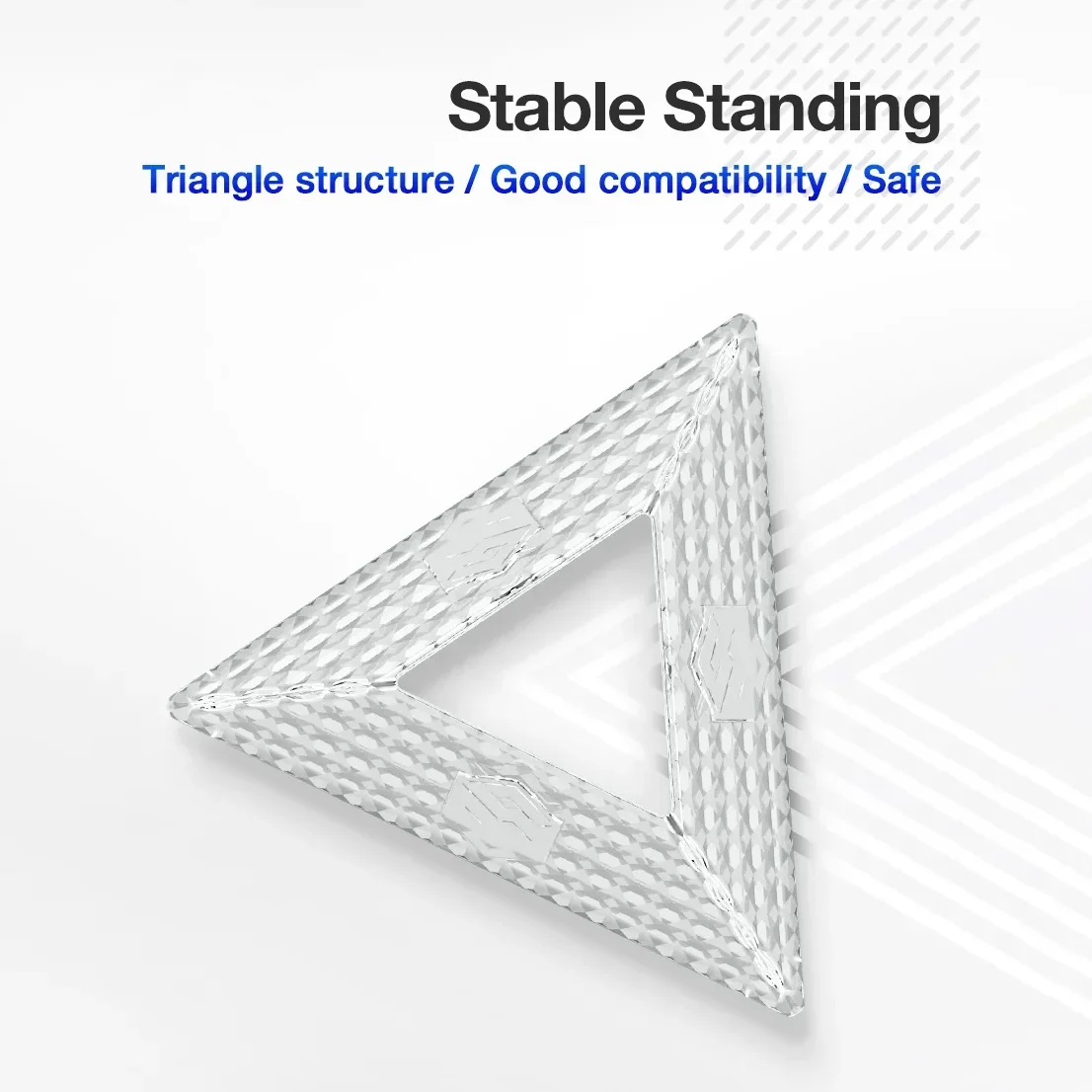 Stable Standing
Triangle structure / Good compatibility / Safe